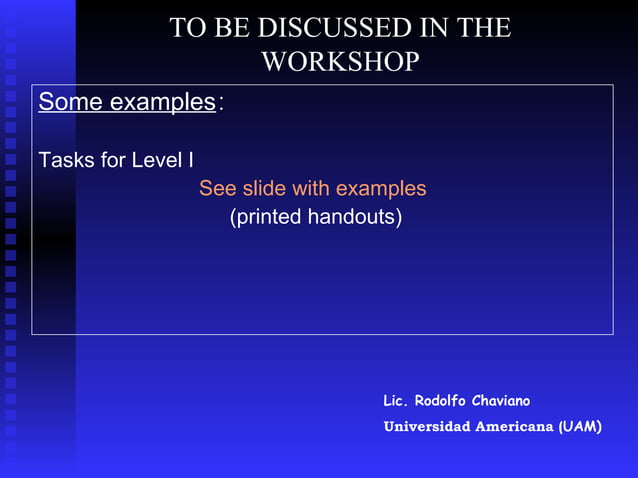 TO BE DISCUSSED IN THE WORKSHOP

Some examples:

Tasks for Level I

See slide with examples
(printed handouts)

Lic. Rodolfo Chaviano
Universidad Americana (UAM)